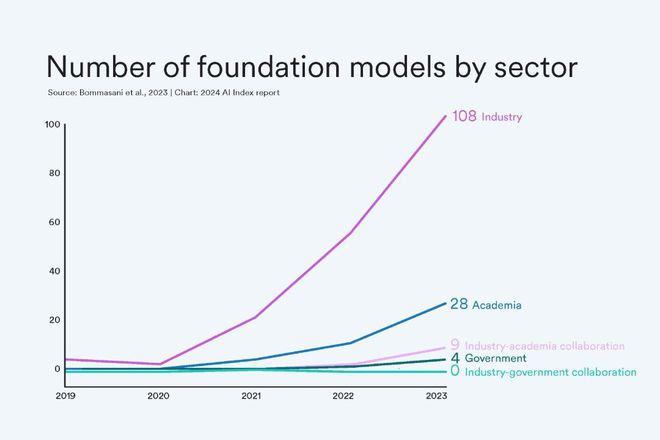 Number of foundation models by sector

Source: Bommasani et al., 2023 | Chart: 2024 AI Index report

100
80
60
40
20
0

2019
2020
2021
2022
2023

108 Industry
28 Academia
9 Industry-academia collaboration
4 Government
0 Industry-government collaboration